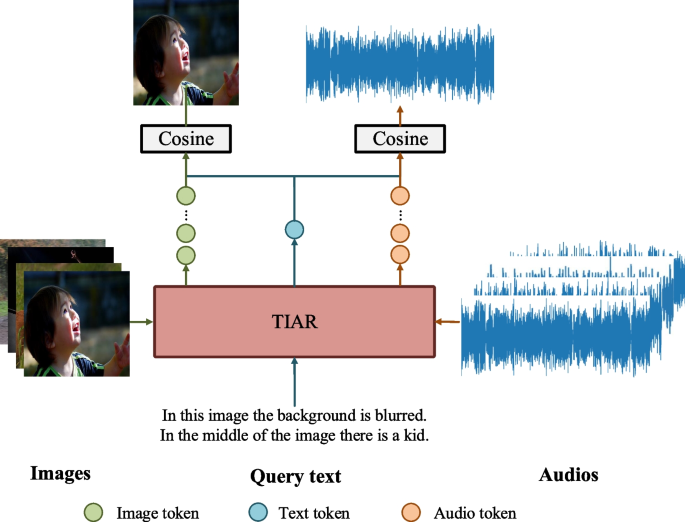 Cosine

Cosine

TIAR

In this image the background is blurred.
In the middle of the image there is a kid.

Images

Query text

Audios

Image token

Text token

Audio token